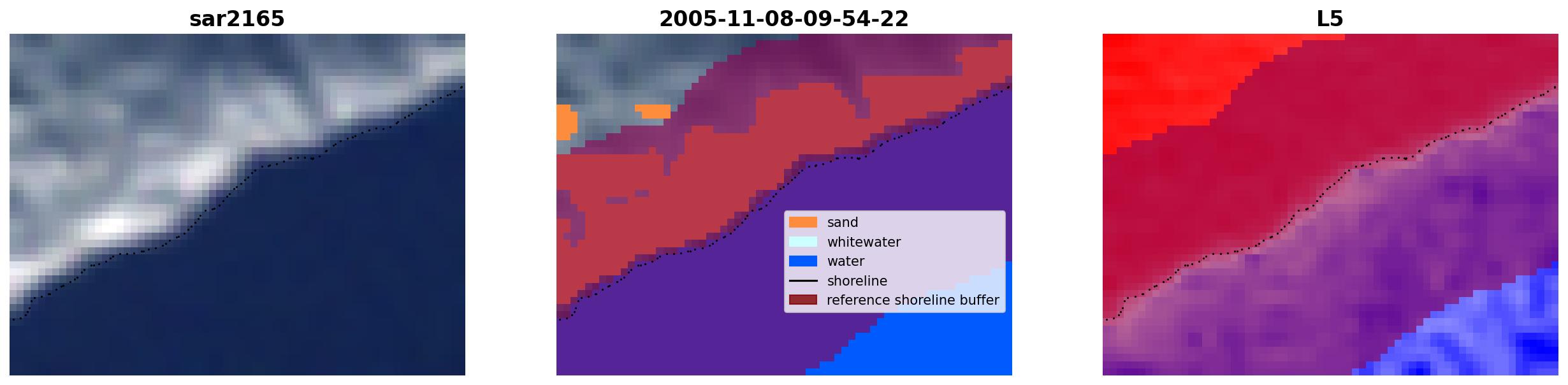 sar2165

2005-11-08-09-54-22

sand
whitewater
water
shoreline
reference shoreline buffer

L5